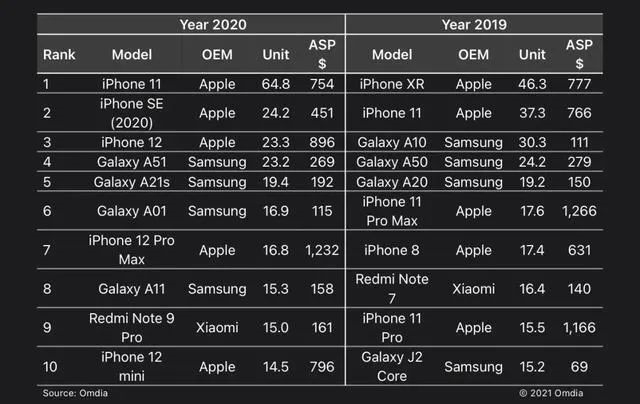 | | Year 2020 | | | | Year 2019 | | | |
|---|---|---|---|---|---|---|---|---|
| Rank | Model | OEM | Unit | ASP $ | Model | OEM | Unit | ASP $ |
| 1 | iPhone 11 | Apple | 64.8 | 754 | iPhone XR | Apple | 46.3 | 777 |
| 2 | iPhone SE (2020) | Apple | 24.2 | 451 | iPhone 11 | Apple | 37.3 | 766 |
| 3 | iPhone 12 | Apple | 23.3 | 896 | Galaxy A10 | Samsung | 30.3 | 111 |
| 4 | Galaxy A51 | Samsung | 23.2 | 269 | Galaxy A50 | Samsung | 24.2 | 279 |
| 5 | Galaxy A21s | Samsung | 19.4 | 192 | Galaxy A20 | Samsung | 19.2 | 150 |
| 6 | Galaxy A01 | Samsung | 16.9 | 115 | iPhone 11 Pro Max | Apple | 17.6 | 1,266 |
| 7 | iPhone 12 Pro Max | Apple | 16.8 | 1,232 | iPhone 8 | Apple | 17.4 | 631 |
| 8 | Galaxy A11 | Samsung | 15.3 | 158 | Redmi Note 7 | Xiaomi | 16.4 | 140 |
| 9 | Redmi Note 9 Pro | Xiaomi | 15.0 | 161 | iPhone 11 Pro | Apple | 15.5 | 1,166 |
| 10 | iPhone 12 mini | Apple | 14.5 | 796 | Galaxy J2 Core | Samsung | 15.2 | 69 |

Source: Omdia

© 2021 Omdia